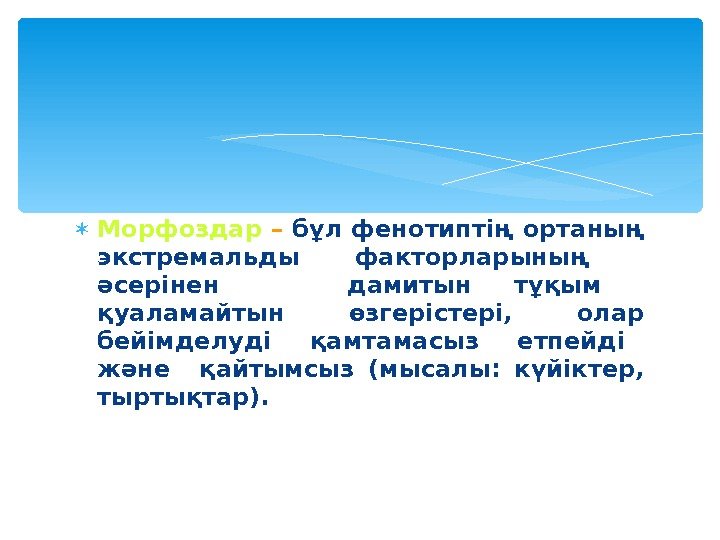 Морфоздар – бұл фенотиптің ортаның экстремальды факторларының әсерінен дамитын тұқым қуаламайтын өзгерістері, олар бейімделуді қамтамасыз етпейді және қайтымсыз (мысалы: күйіктер, тыртықтар).